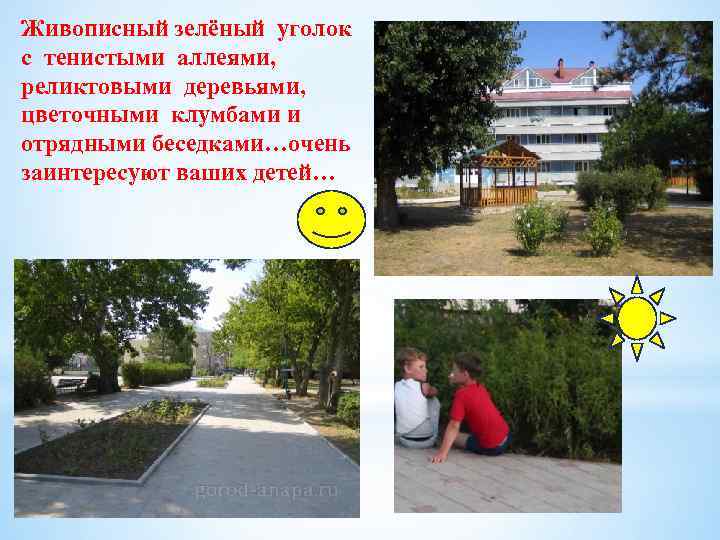 Живописный зелёный уголок с тенистыми аллеями, реликтовыми деревьями, цветочными клумбами и отрядными беседками…очень заинтересуют ваших детей…

gorod-anapa.ru